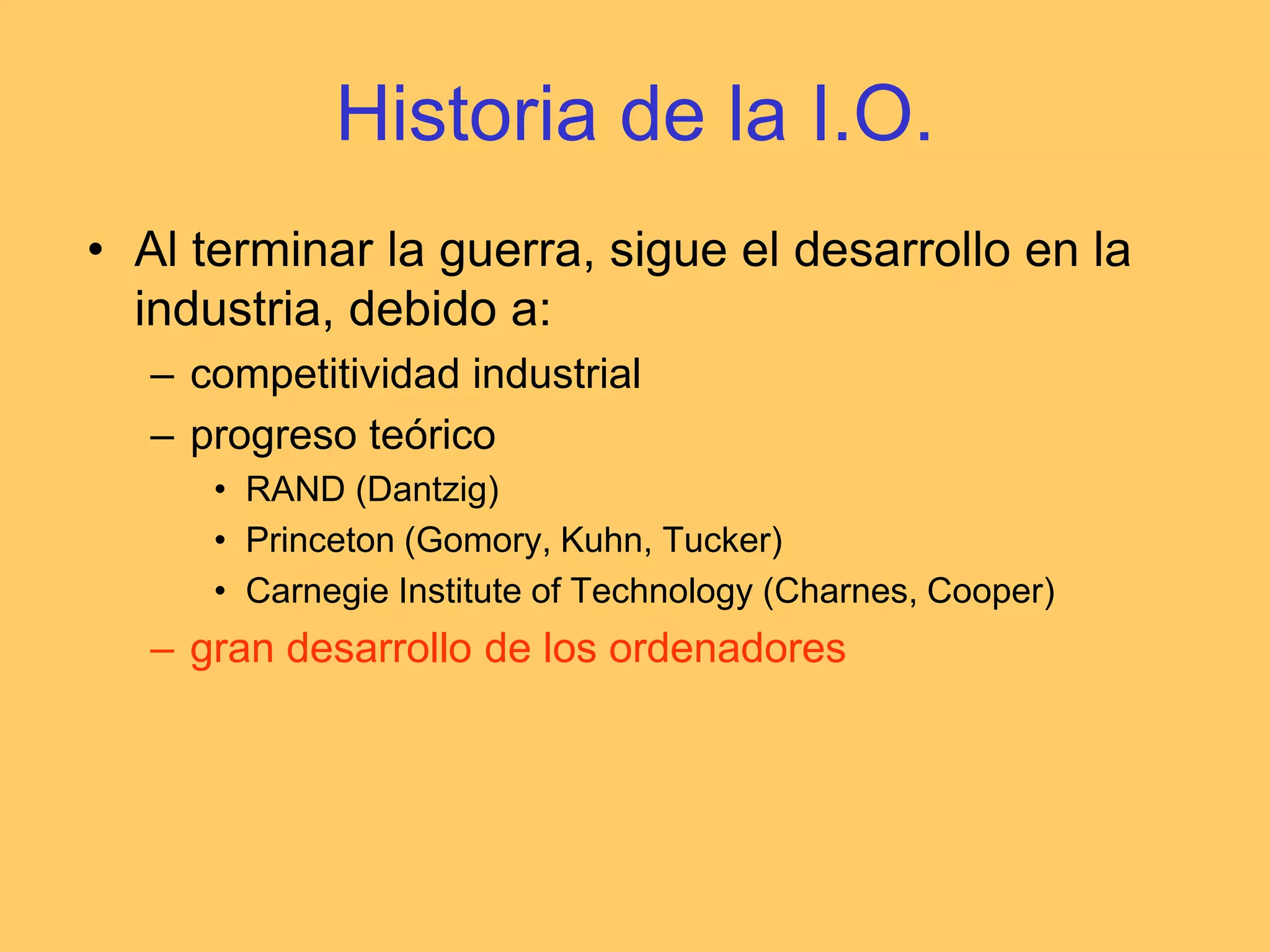 Historia de la I.O.

• Al terminar la guerra, sigue el desarrollo en la industria, debido a:
– competitividad industrial
– progreso teórico
• RAND (Dantzig)
• Princeton (Gomory, Kuhn, Tucker)
• Carnegie Institute of Technology (Charnes, Cooper)
– gran desarrollo de los ordenadores